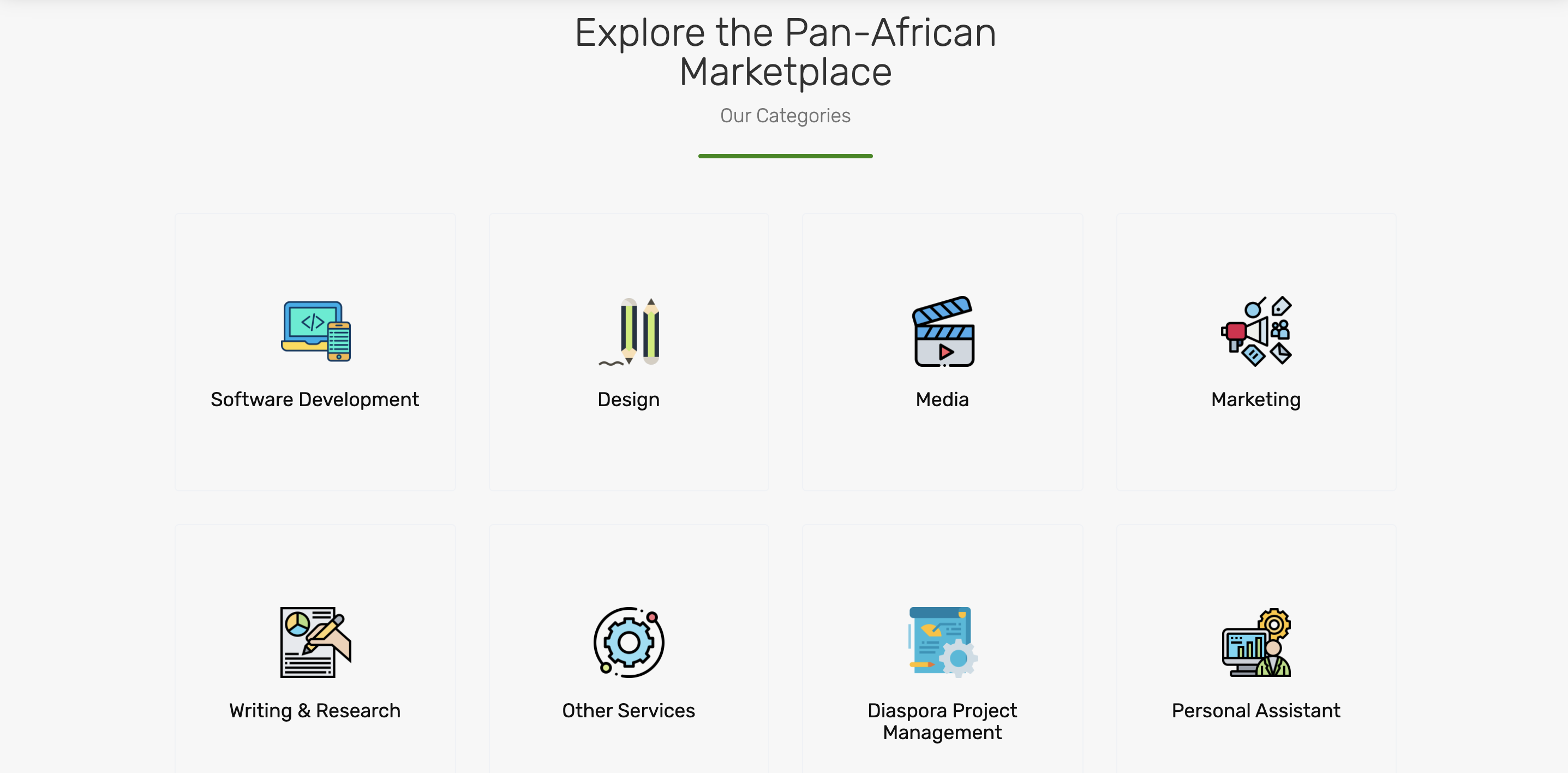 Explore the Pan-African Marketplace

Our Categories

Software Development

Design

Media

Marketing

Writing & Research

Other Services

Diaspora Project Management

Personal Assistant